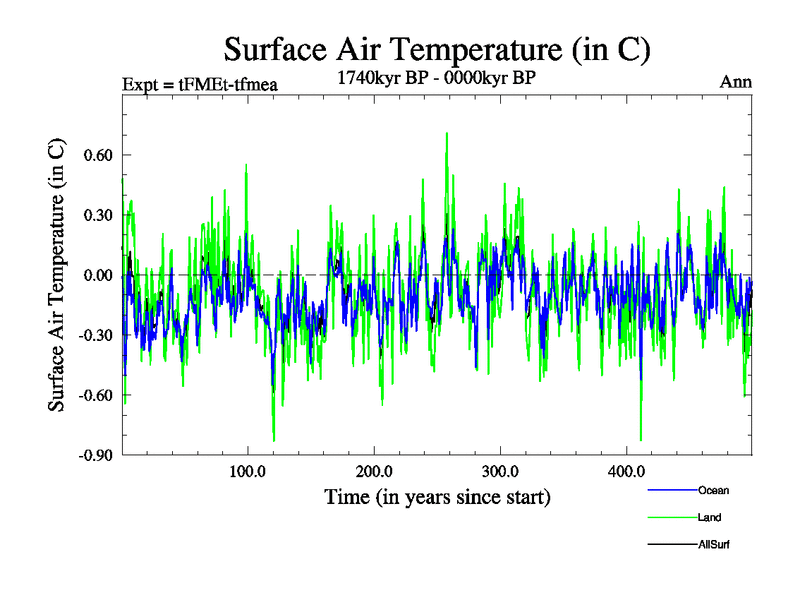 Surface Air Temperature (in C)

Expt = tFMEt-tfmea

1740kyr BP - 0000kyr BP

Ann

Surface Air Temperature (in C)

0.60

0.30

0.00

-0.30

-0.60

-0.90

100.0

200.0

300.0

400.0

Time (in years since start)

Ocean

Land

AllSurf